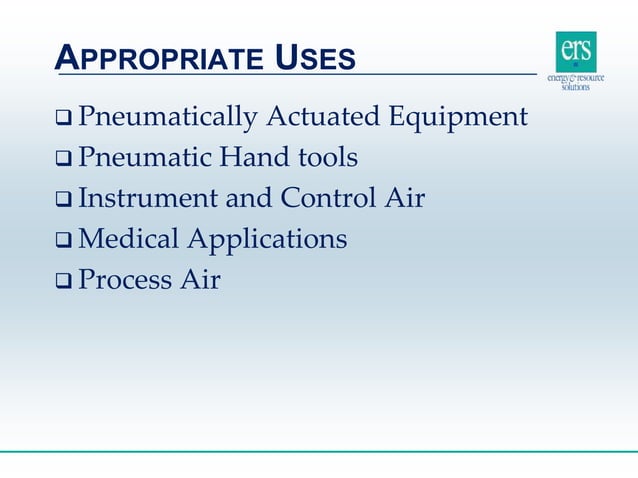 APPROPRIATE USES

ers
energy & resource solutions

❑ Pneumatically Actuated Equipment
❑ Pneumatic Hand tools
❑ Instrument and Control Air
❑ Medical Applications
❑ Process Air